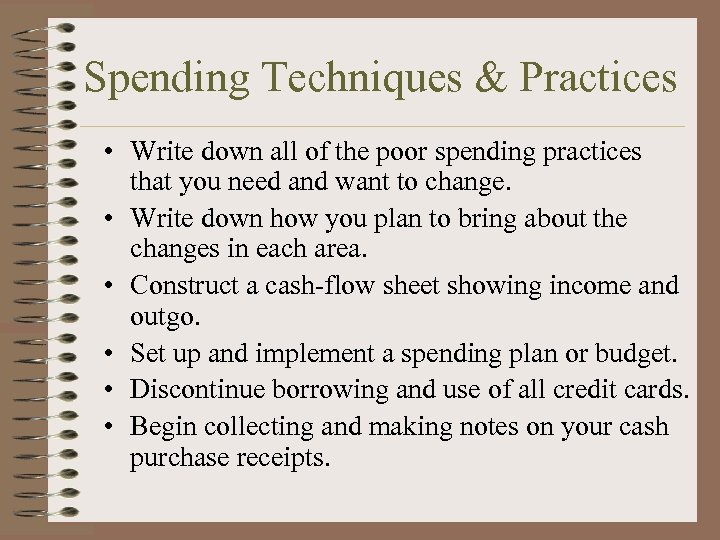 Spending Techniques & Practices

• Write down all of the poor spending practices that you need and want to change.
• Write down how you plan to bring about the changes in each area.
• Construct a cash-flow sheet showing income and outgo.
• Set up and implement a spending plan or budget.
• Discontinue borrowing and use of all credit cards.
• Begin collecting and making notes on your cash purchase receipts.